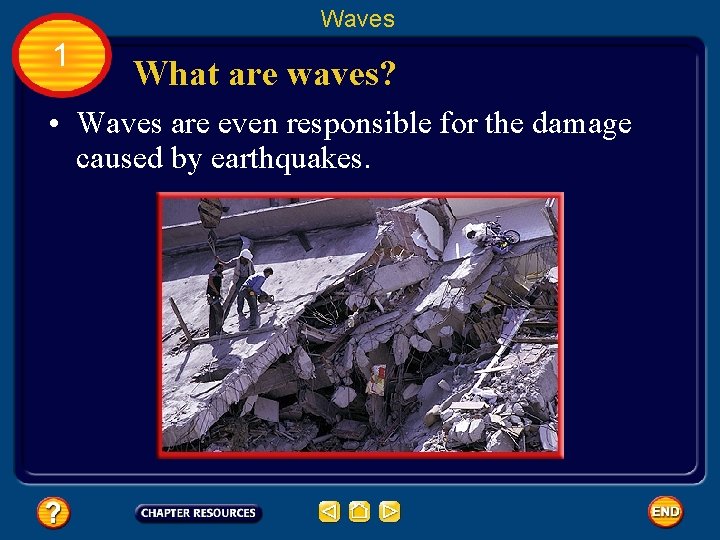 Waves

1

What are waves?

• Waves are even responsible for the damage caused by earthquakes.

?

CHAPTER RESOURCES

END